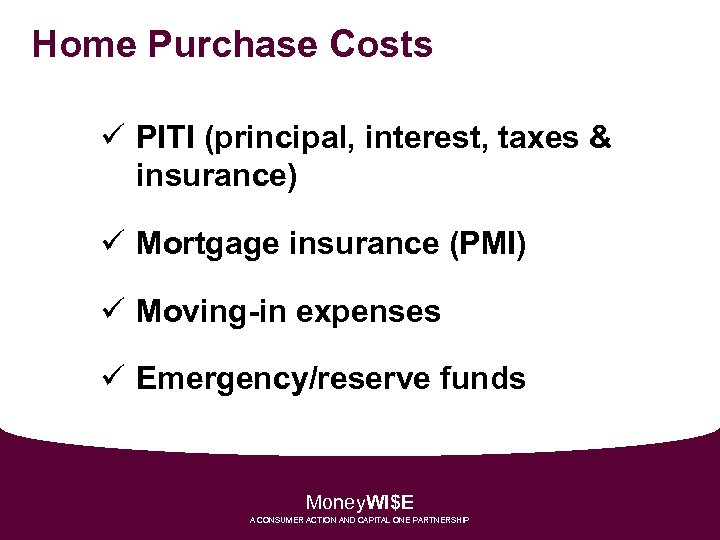 Home Purchase Costs

✓ PITI (principal, interest, taxes & insurance)

✓ Mortgage insurance (PMI)

✓ Moving-in expenses

✓ Emergency/reserve funds

MoneyWI$E
A CONSUMER ACTION AND CAPITAL ONE PARTNERSHIP